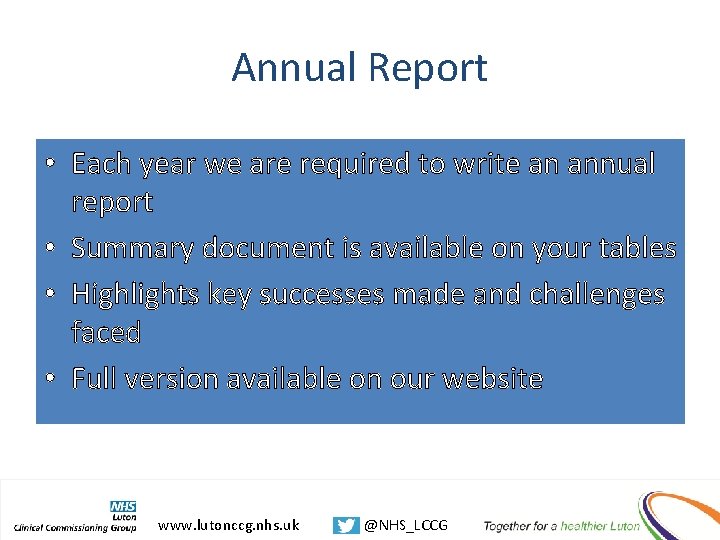 Annual Report

• Each year we are required to write an annual report
• Summary document is available on your tables
• Highlights key successes made and challenges faced
• Full version available on our website

NHS
Luton
Clinical Commissioning Group

www.lutonccg.nhs.uk

@NHS_LCCG

Together for a healthier Luton